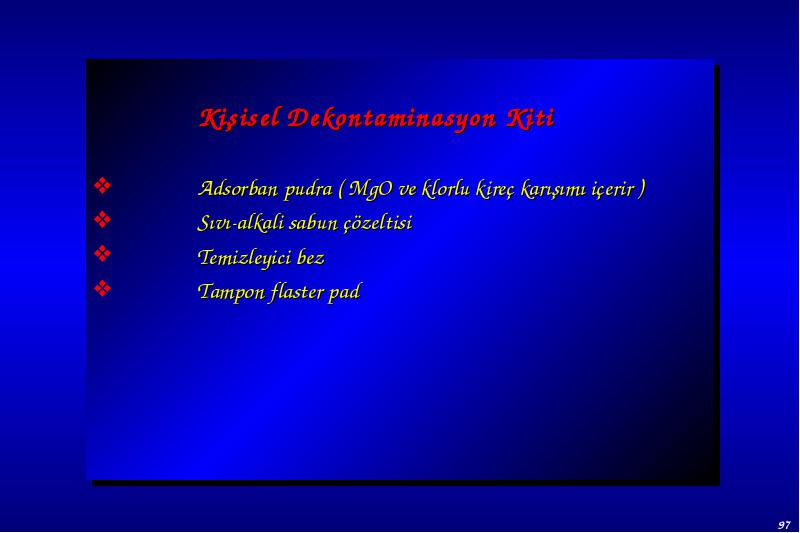 Kişisel Dekontaminasyon Kiti

❖ Adsorban pudra ( MgO ve klorlu kireç karışımı içerir )
❖ Sıvı-alkali sabun çözeltisi
❖ Temizleyici bez
❖ Tampon flaster pad

97